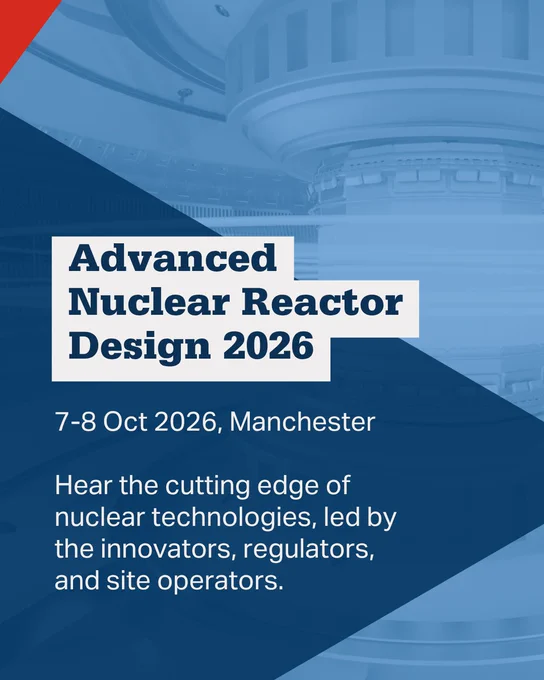 Advanced Nuclear Reactor Design 2026

7-8 Oct 2026, Manchester

Hear the cutting edge of nuclear technologies, led by the innovators, regulators, and site operators.